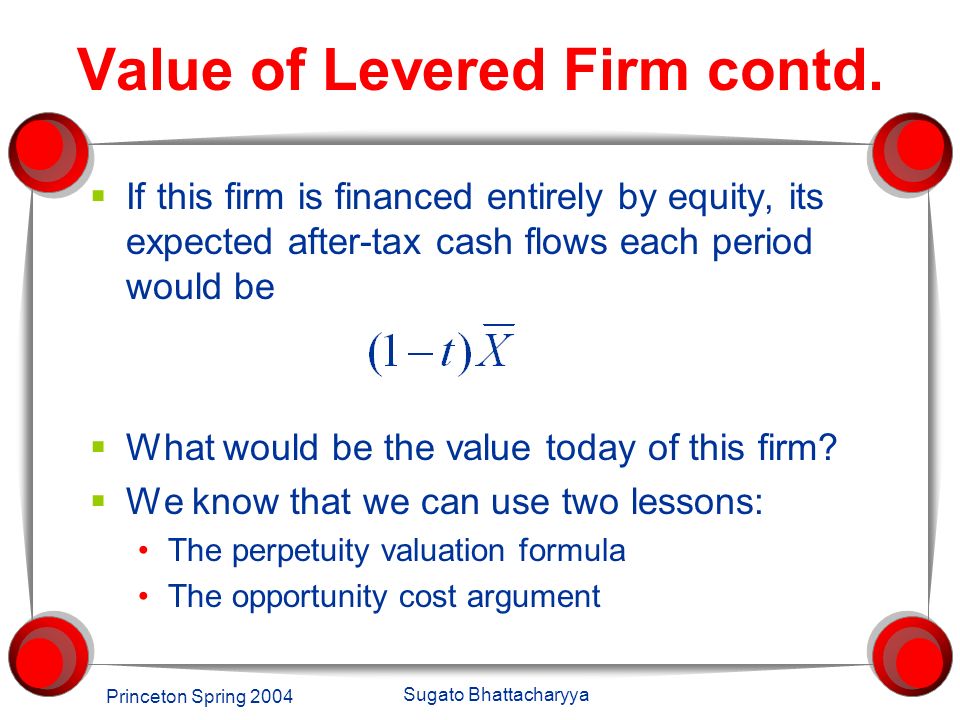 Value of Levered Firm contd.

▪ If this firm is financed entirely by equity, its expected after-tax cash flows each period would be

$(1-t)\overline{X}$

▪ What would be the value today of this firm?

▪ We know that we can use two lessons:

• The perpetuity valuation formula

• The opportunity cost argument

Princeton Spring 2004

Sugato Bhattacharyya